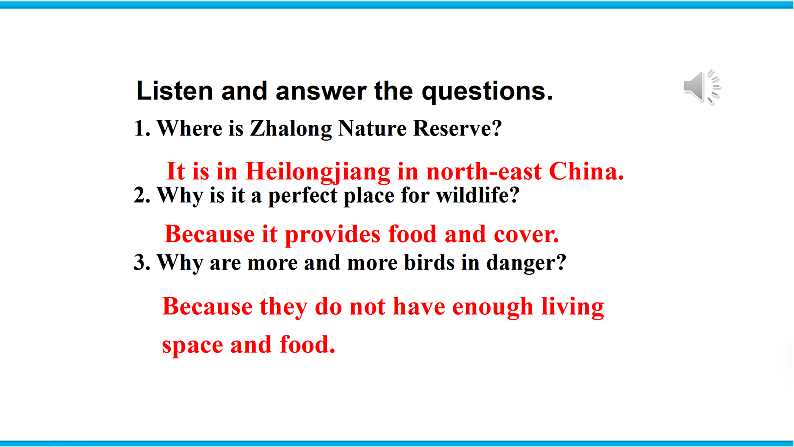 Listen and answer the questions.

1. Where is Zhalong Nature Reserve?

It is in Heilongjiang in north-east China.

2. Why is it a perfect place for wildlife?

Because it provides food and cover.

3. Why are more and more birds in danger?

Because they do not have enough living space and food.